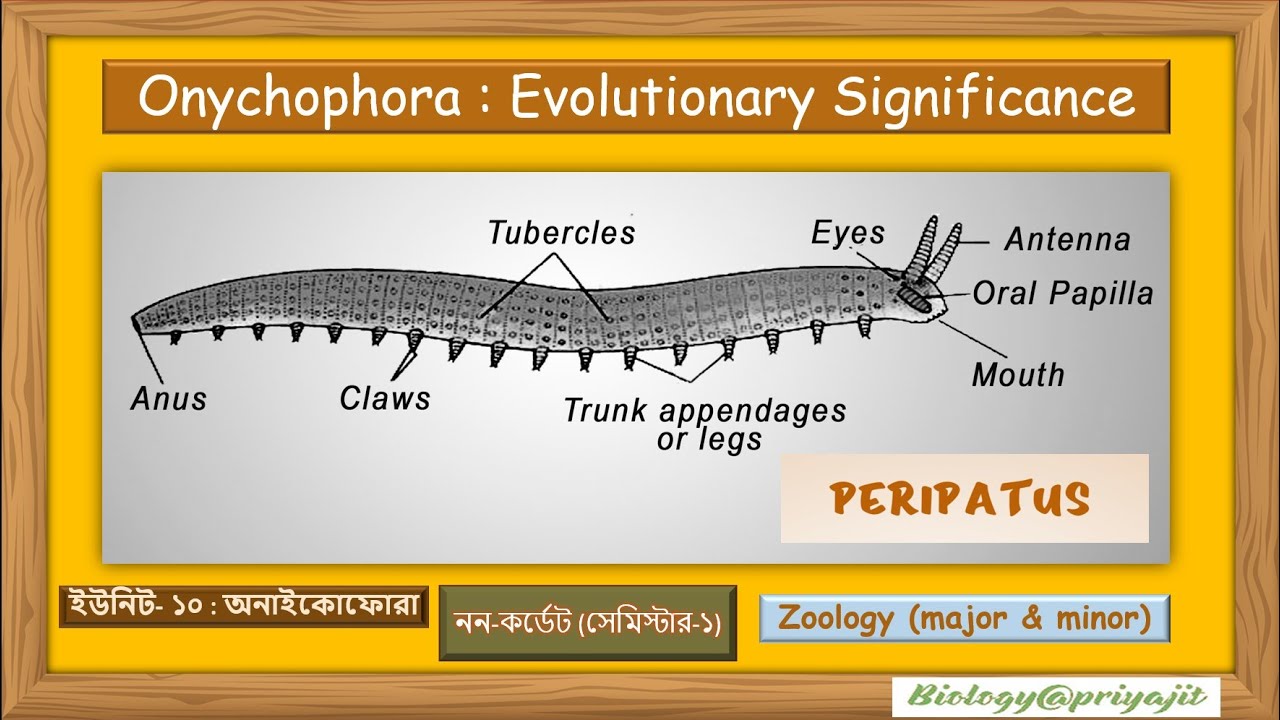 Onychophora : Evolutionary Significance

Tubercles

Eyes

Antenna

Oral Papilla

Mouth

Anus

Claws

Trunk appendages or legs

PERIPATUS

ইউনিট- ১০ : অনাইকোফোরা

নন-কর্ডেট (সেমিস্টার-১)

Zoology (major & minor)

Biology@priyajit